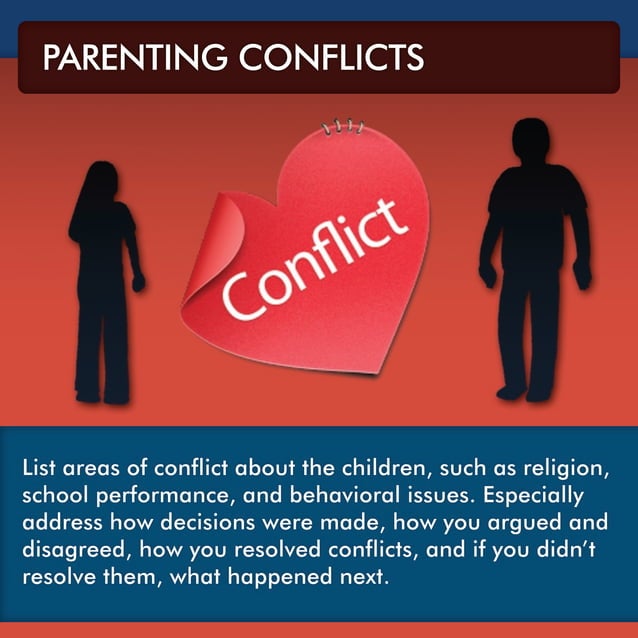 PARENTING CONFLICTS

Conflict

List areas of conflict about the children, such as religion, school performance, and behavioral issues. Especially address how decisions were made, how you argued and disagreed, how you resolved conflicts, and if you didn't resolve them, what happened next.